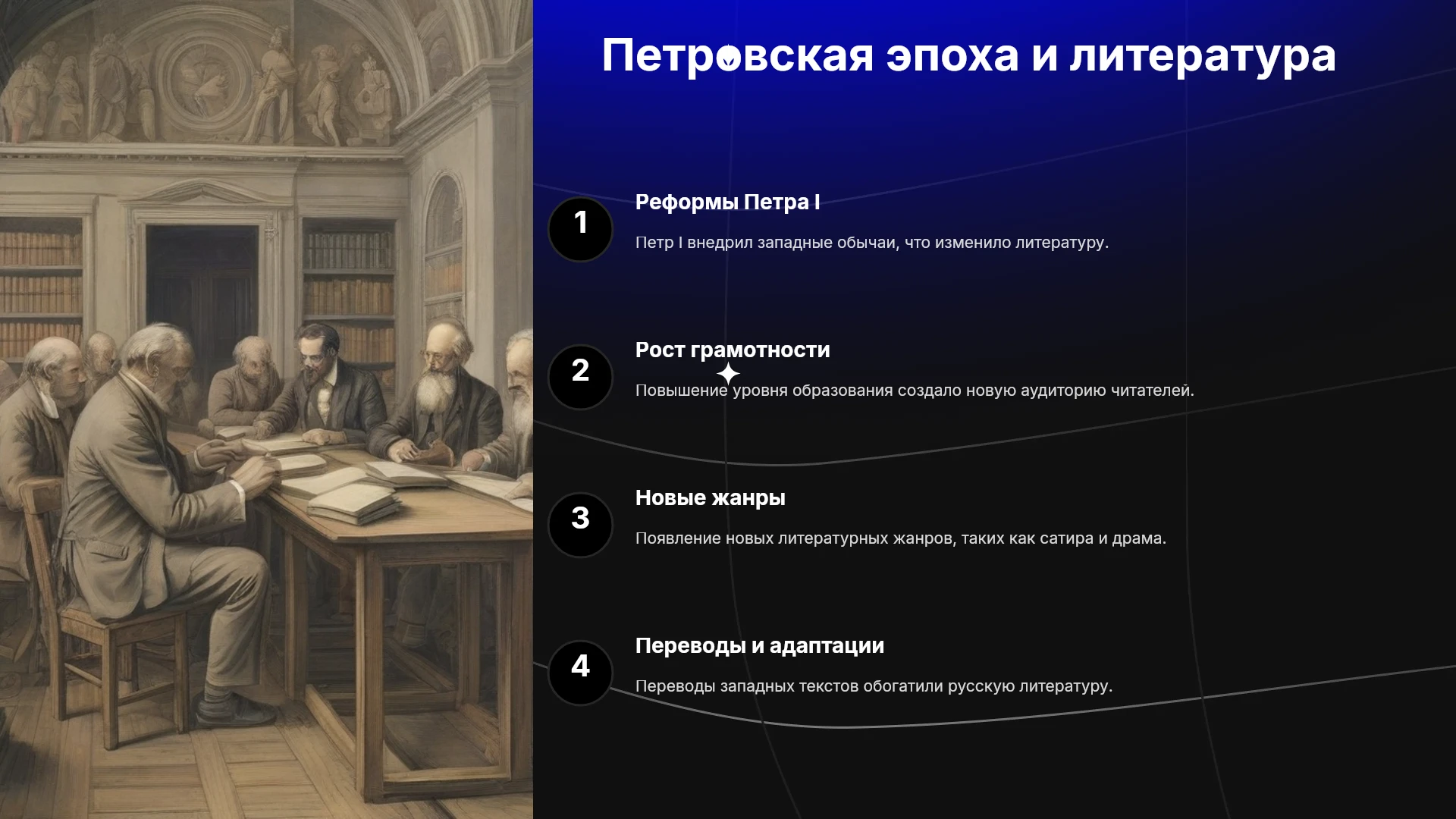 Петровская эпоха и литература

1

Реформы Петра I

Петр I внедрил западные обычаи, что изменило литературу.

2

Рост грамотности

Повышение уровня образования создало новую аудиторию читателей.

3

Новые жанры

Появление новых литературных жанров, таких как сатира и драма.

4

Переводы и адаптации

Переводы западных текстов обогатили русскую литературу.